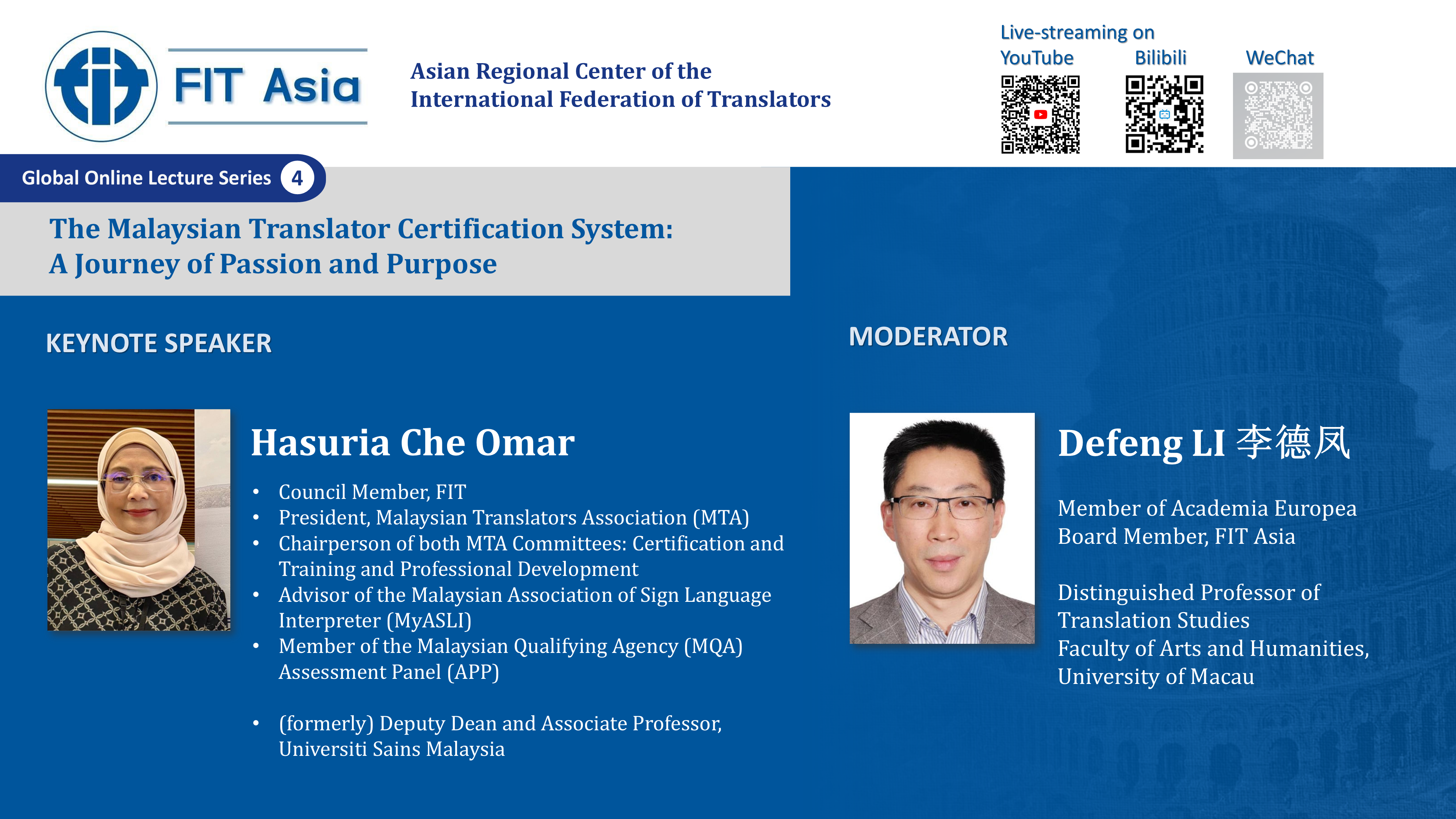 FIT Asia

Asian Regional Center of the
International Federation of Translators

Live-streaming on
YouTube Bilibili WeChat

Global Online Lecture Series 4

The Malaysian Translator Certification System:
A Journey of Passion and Purpose

KEYNOTE SPEAKER

Hasuria Che Omar

• Council Member, FIT
• President, Malaysian Translators Association (MTA)
• Chairperson of both MTA Committees: Certification and Training and Professional Development
• Advisor of the Malaysian Association of Sign Language Interpreter (MyASLI)
• Member of the Malaysian Qualifying Agency (MQA) Assessment Panel (APP)

• (formerly) Deputy Dean and Associate Professor, Universiti Sains Malaysia

MODERATOR

Defeng LI 李德凤

Member of Academia Europea
Board Member, FIT Asia

Distinguished Professor of
Translation Studies
Faculty of Arts and Humanities,
University of Macau